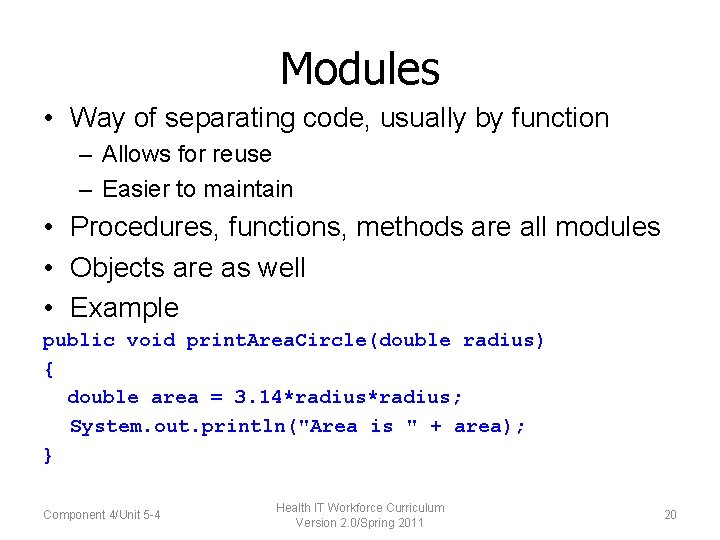 Modules

• Way of separating code, usually by function
  – Allows for reuse
  – Easier to maintain
• Procedures, functions, methods are all modules
• Objects are as well
• Example

public void printAreaCircle(double radius)
{
  double area = 3.14*radius*radius;
  System.out.println("Area is " + area);
}

Component 4/Unit 5-4

Health IT Workforce Curriculum
Version 2.0/Spring 2011

20